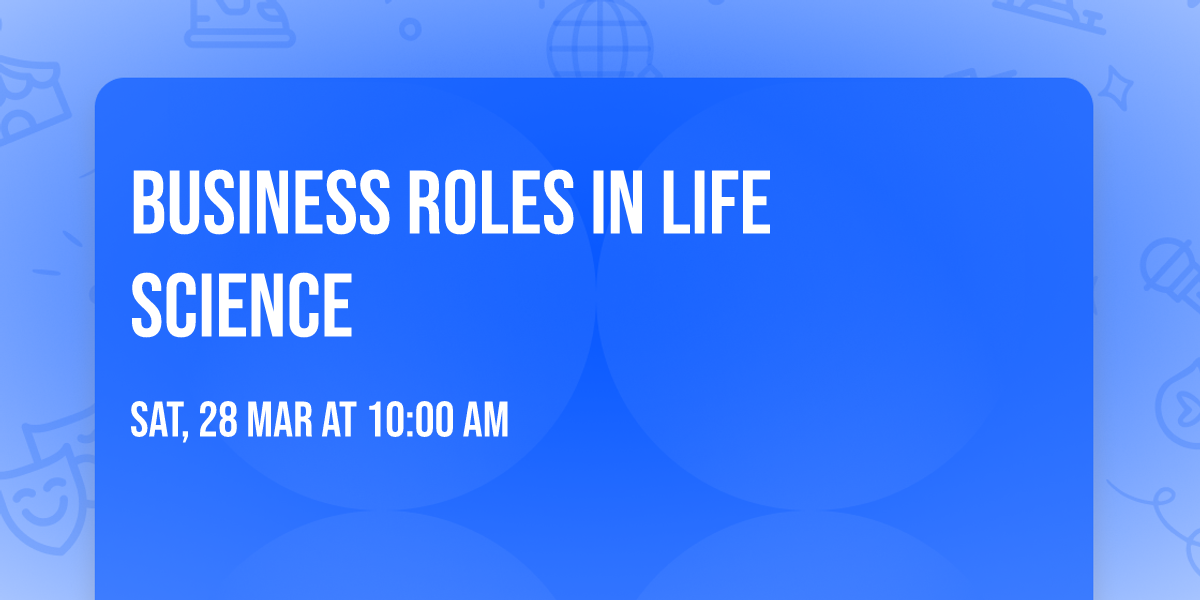 BUSINESS ROLES IN LIFE SCIENCE

SAT, 28 MAR AT 10:00 AM